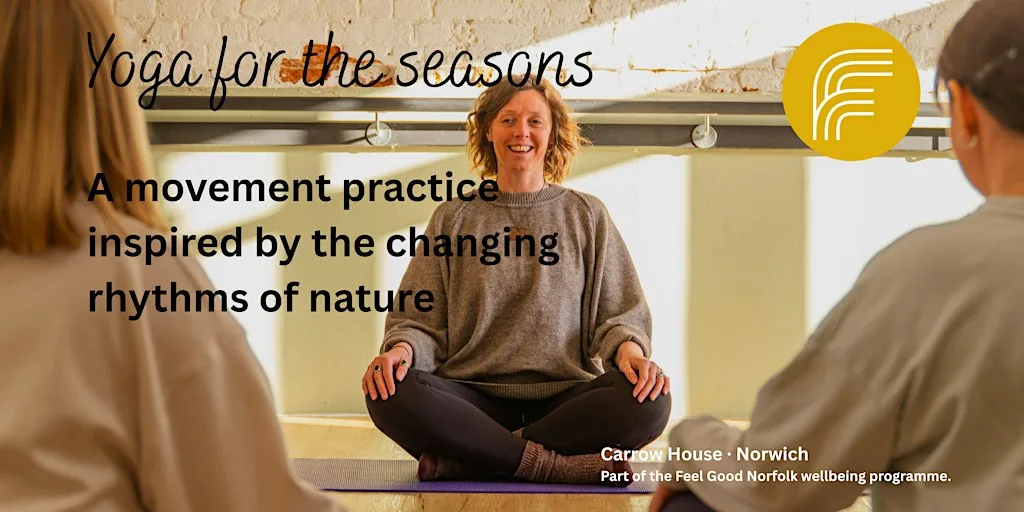 Yoga for the seasons

A movement practice inspired by the changing rhythms of nature

Carrow House · Norwich
Part of the Feel Good Norfolk wellbeing programme.